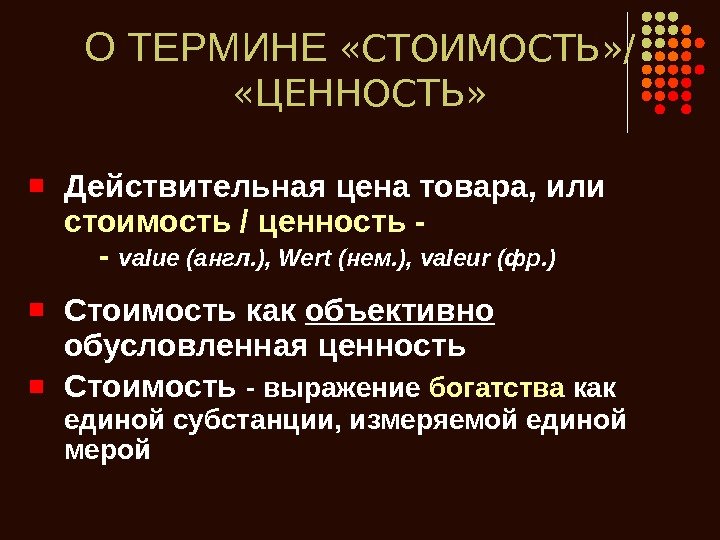 О ТЕРМИНЕ «СТОИМОСТЬ»/ «ЦЕННОСТЬ»

Действительная цена товара, или стоимость / ценность -

- value (англ.), Wert (нем.), valeur (фр.)

Стоимость как объективно обусловленная ценность

Стоимость - выражение богатства как единой субстанции, измеряемой единой мерой